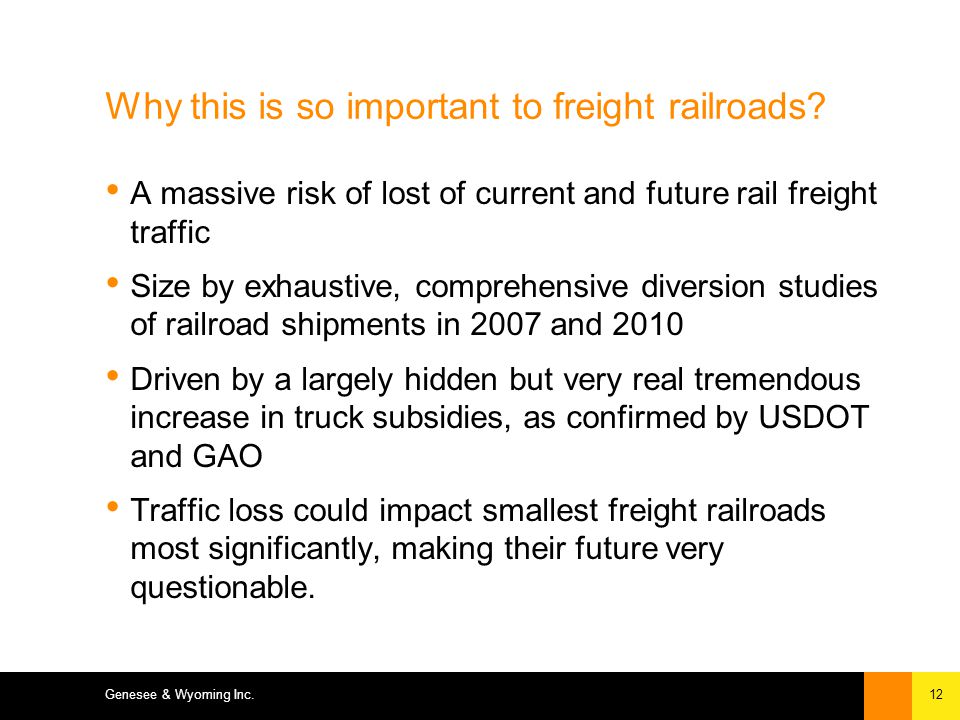 Why this is so important to freight railroads?

• A massive risk of lost of current and future rail freight traffic

• Size by exhaustive, comprehensive diversion studies of railroad shipments in 2007 and 2010

• Driven by a largely hidden but very real tremendous increase in truck subsidies, as confirmed by USDOT and GAO

• Traffic loss could impact smallest freight railroads most significantly, making their future very questionable.

Genesee & Wyoming Inc.

12